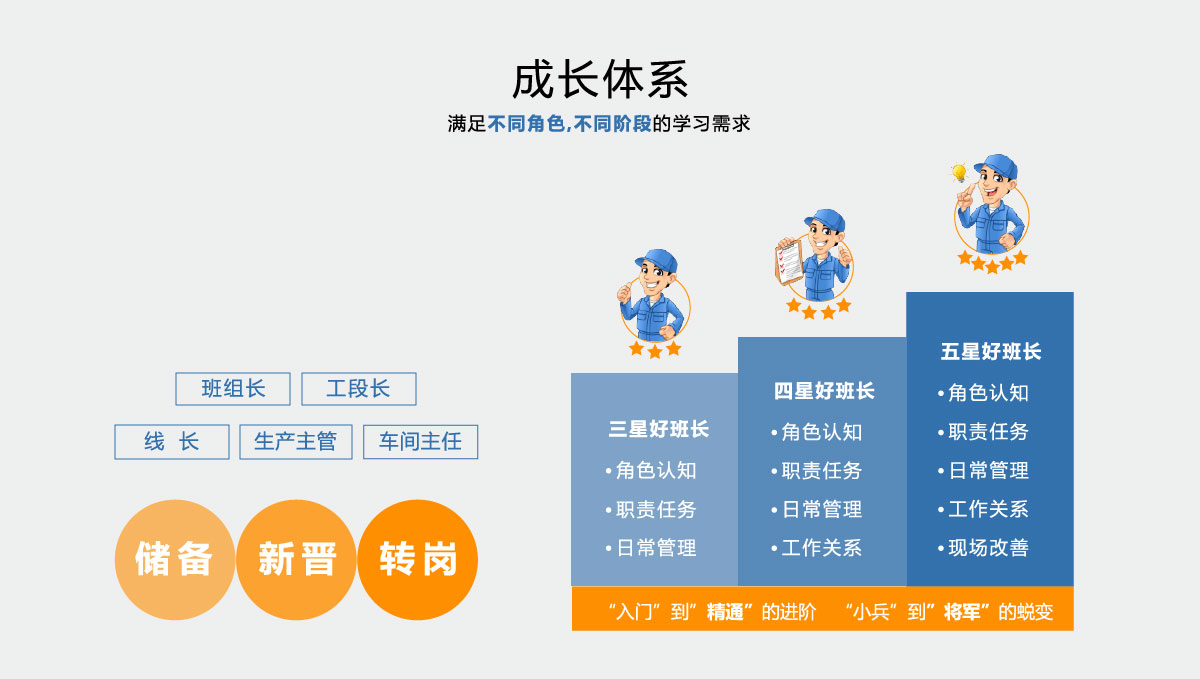 成长体系

满足不同角色,不同阶段的学习需求

班组长　工段长

线　长　生产主管　车间主任

储备　新晋　转岗

三星好班长
• 角色认知
• 职责任务
• 日常管理

四星好班长
• 角色认知
• 职责任务
• 日常管理
• 工作关系

五星好班长
• 角色认知
• 职责任务
• 日常管理
• 工作关系
• 现场改善

“入门”到”精通”的进阶　“小兵”到”将军”的蜕变